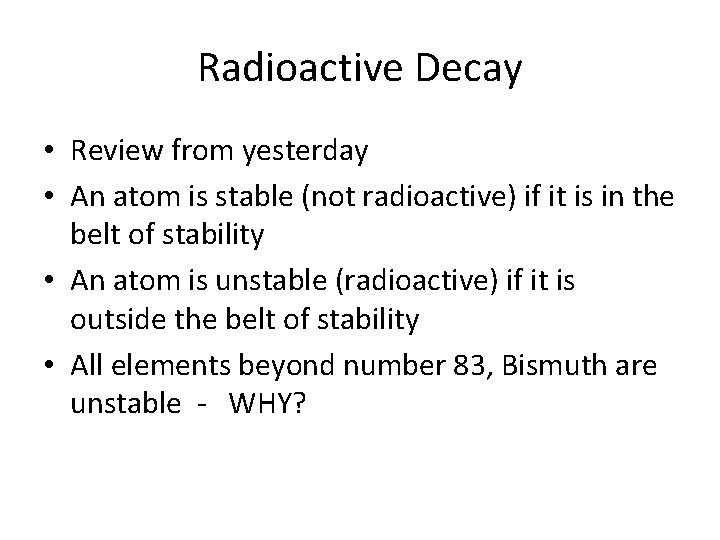 Radioactive Decay

• Review from yesterday
• An atom is stable (not radioactive) if it is in the belt of stability
• An atom is unstable (radioactive) if it is outside the belt of stability
• All elements beyond number 83, Bismuth are unstable - WHY?